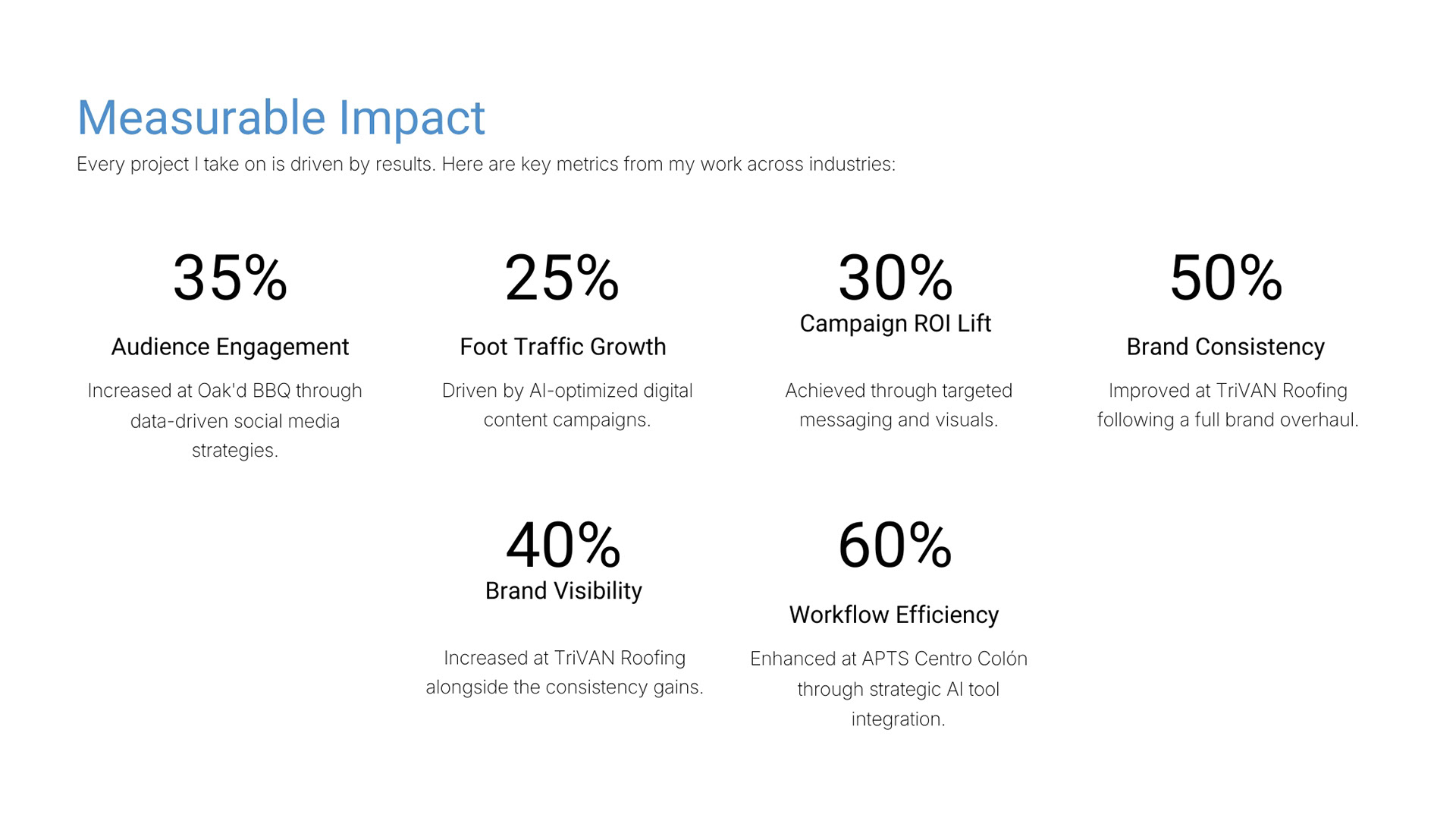 Measurable Impact

Every project I take on is driven by results. Here are key metrics from my work across industries:

35%

Audience Engagement

Increased at Oak'd BBQ through data-driven social media strategies.

25%

Foot Traffic Growth

Driven by AI-optimized digital content campaigns.

30%

Campaign ROI Lift

Achieved through targeted messaging and visuals.

50%

Brand Consistency

Improved at TriVAN Roofing following a full brand overhaul.

40%

Brand Visibility

Increased at TriVAN Roofing alongside the consistency gains.

60%

Workflow Efficiency

Enhanced at APTS Centro Colón through strategic AI tool integration.